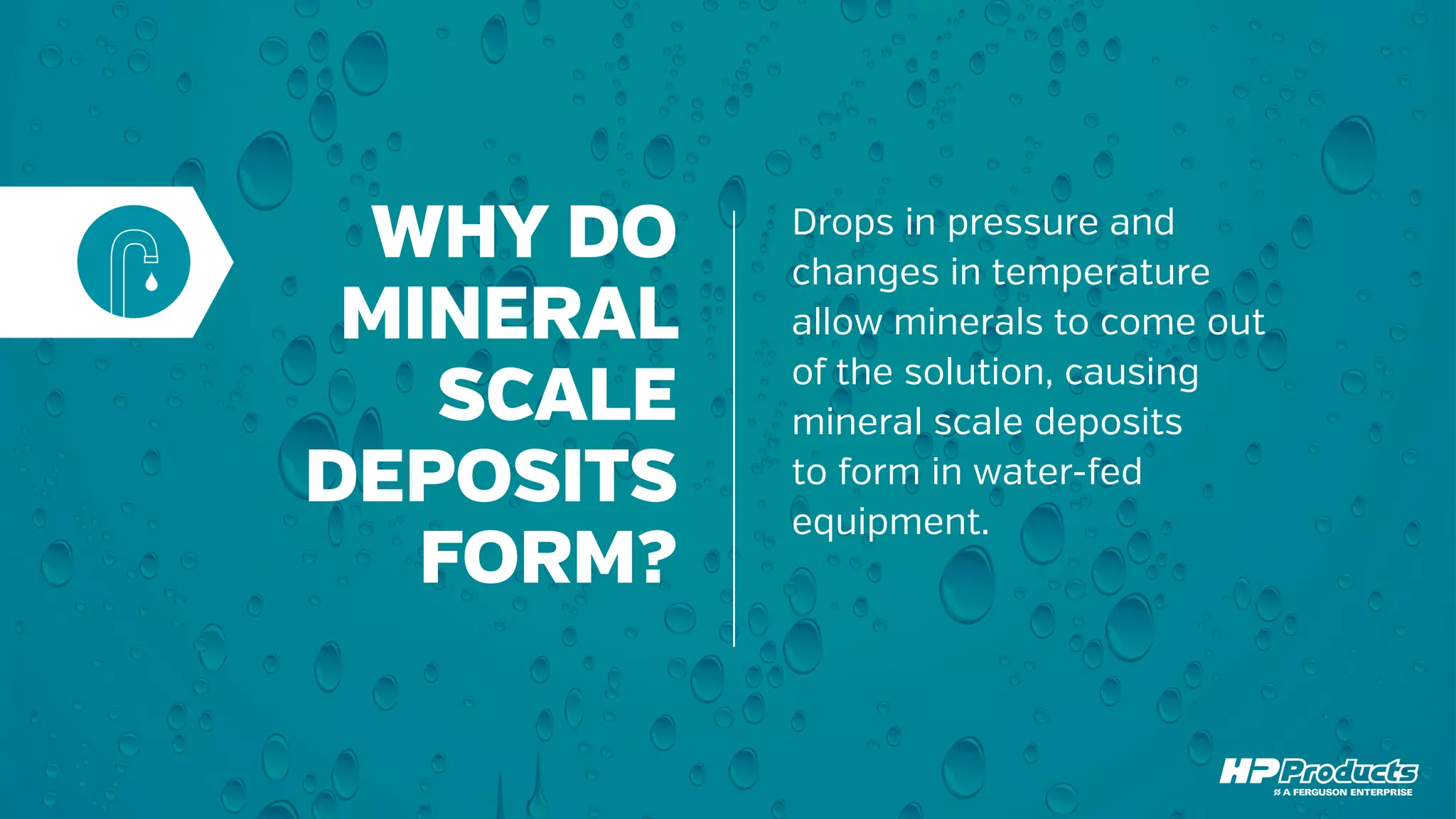 WHY DO MINERAL SCALE DEPOSITS FORM?

Drops in pressure and changes in temperature allow minerals to come out of the solution, causing mineral scale deposits to form in water-fed equipment.

HP Products
A FERGUSON ENTERPRISE